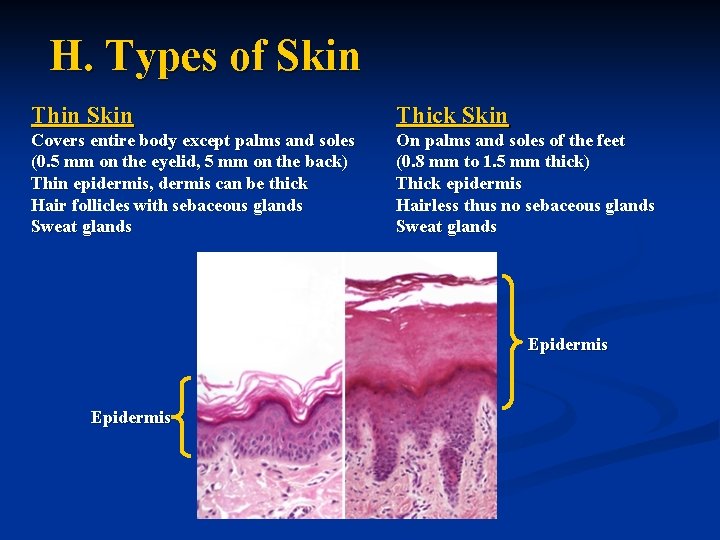 H. Types of Skin

Thin Skin
Covers entire body except palms and soles
(0.5 mm on the eyelid, 5 mm on the back)
Thin epidermis, dermis can be thick
Hair follicles with sebaceous glands
Sweat glands

Thick Skin
On palms and soles of the feet
(0.8 mm to 1.5 mm thick)
Thick epidermis
Hairless thus no sebaceous glands
Sweat glands

Epidermis

Epidermis